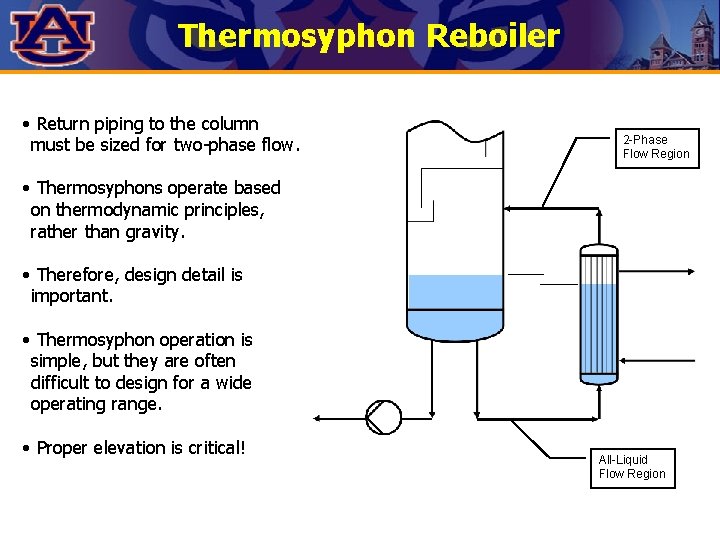 AU

Thermosyphon Reboiler

• Return piping to the column must be sized for two-phase flow.

• Thermosyphons operate based on thermodynamic principles, rather than gravity.

• Therefore, design detail is important.

• Thermosyphon operation is simple, but they are often difficult to design for a wide operating range.

• Proper elevation is critical!

2-Phase Flow Region

All-Liquid Flow Region